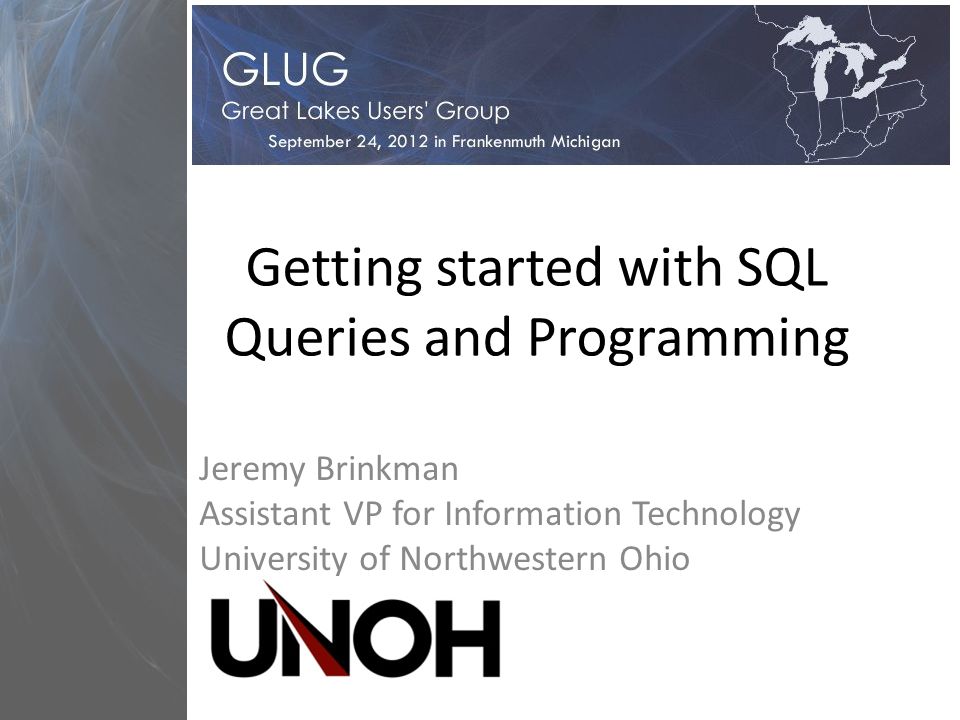 GLUG
Great Lakes Users' Group
September 24, 2012 in Frankenmuth Michigan

Getting started with SQL Queries and Programming

Jeremy Brinkman
Assistant VP for Information Technology
University of Northwestern Ohio

UNOH